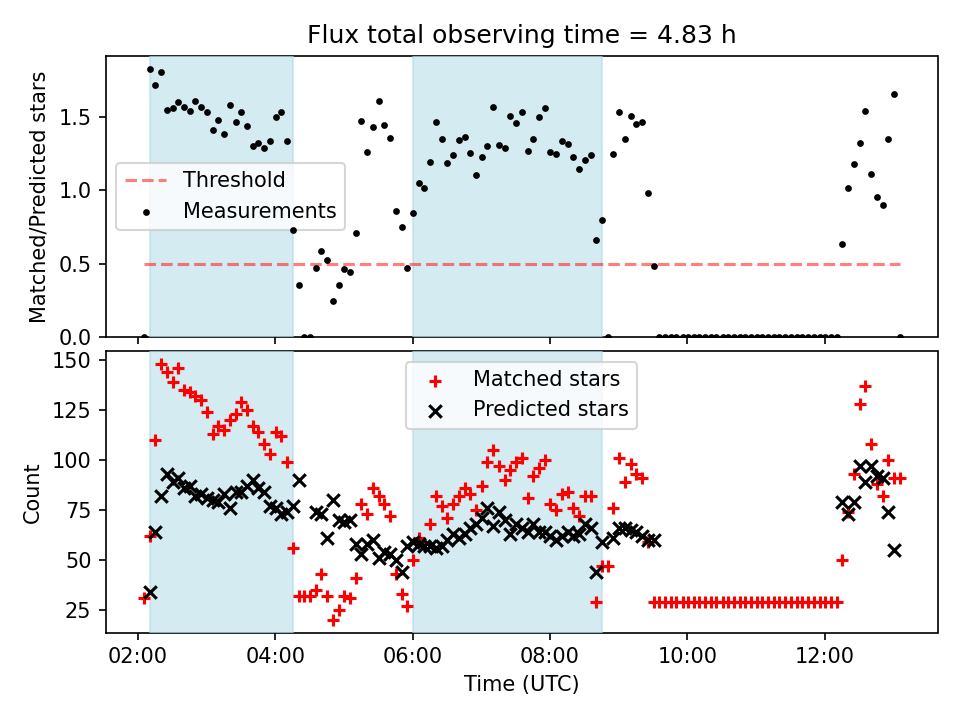 Flux total observing time = 4.83 h

Matched/Predicted stars

1.5
1.0
0.5
0.0

Threshold
Measurements

Count

150
125
100
75
50
25

Matched stars
Predicted stars

02:00
04:00
06:00
08:00
10:00
12:00

Time (UTC)